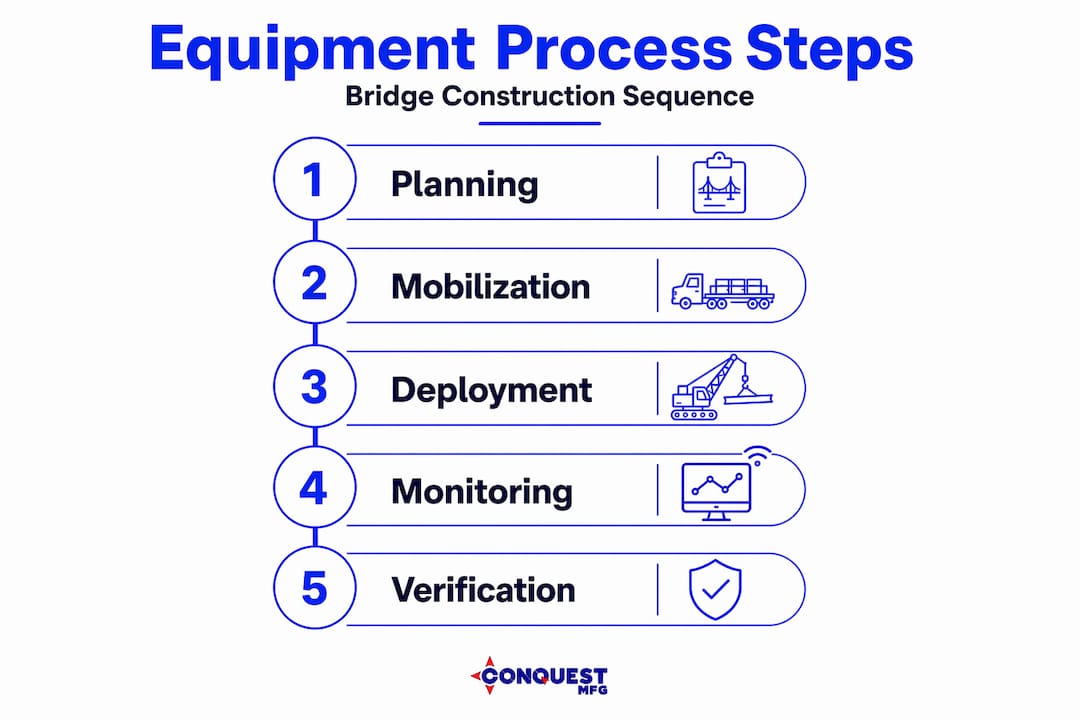 Equipment Process Steps

Bridge Construction Sequence

1 Planning

2 Mobilization

3 Deployment

4 Monitoring

5 Verification

CONQUEST MFG